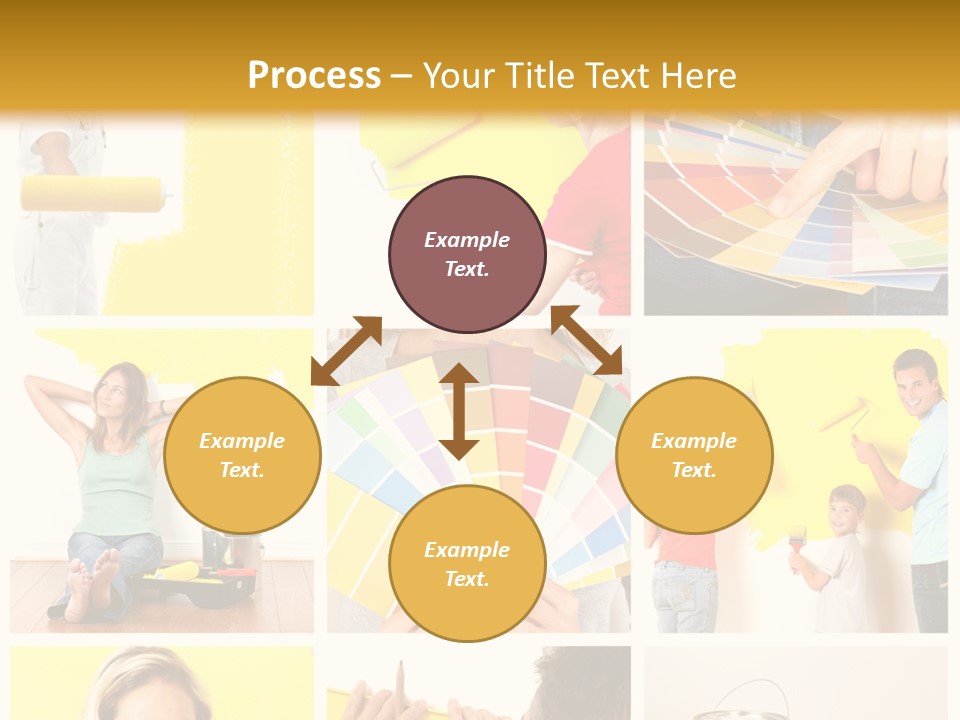 Process – Your Title Text Here

Example Text.

Example Text.

Example Text.

Example Text.